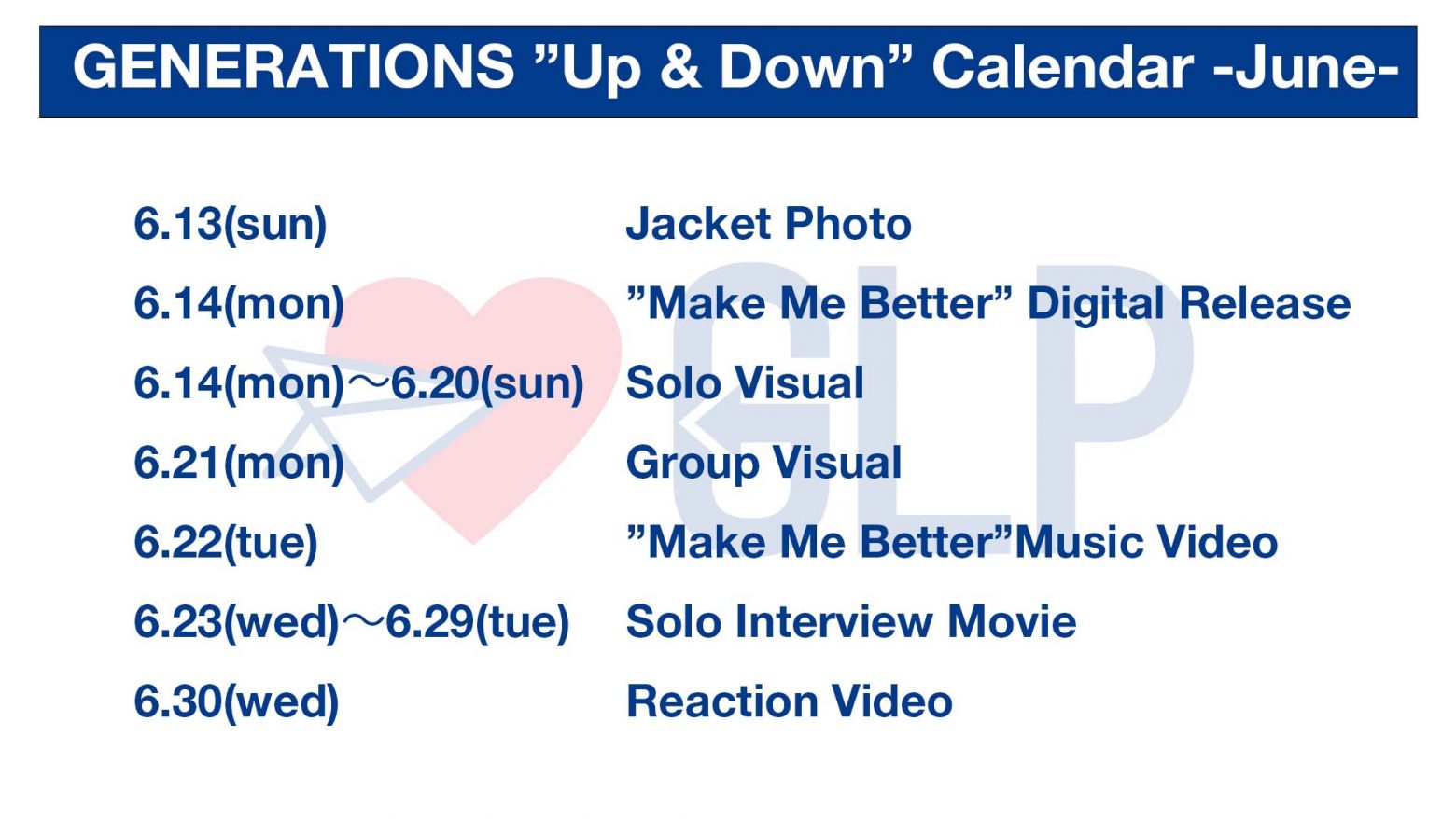 GENERATIONS ”Up & Down” Calendar -June-

| | |
|---|---|
| 6.13(sun) | Jacket Photo |
| 6.14(mon) | ”Make Me Better” Digital Release |
| 6.14(mon)～6.20(sun) | Solo Visual |
| 6.21(mon) | Group Visual |
| 6.22(tue) | ”Make Me Better”Music Video |
| 6.23(wed)～6.29(tue) | Solo Interview Movie |
| 6.30(wed) | Reaction Video |

GLP